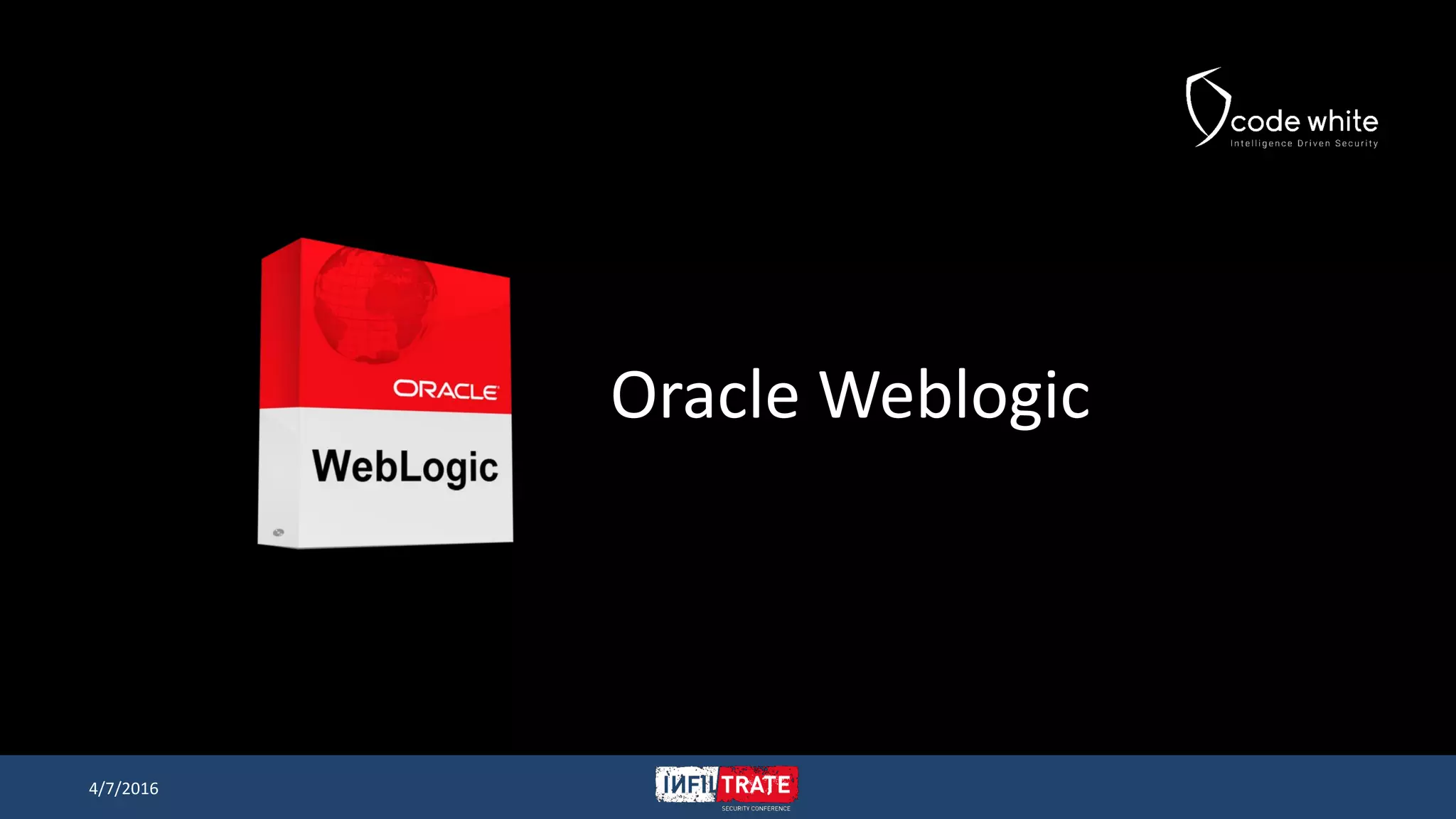 code white
Intelligence Driven Security

ORACLE
WebLogic

Oracle Weblogic

4/7/2016

INFILTRATE
SECURITY CONFERENCE